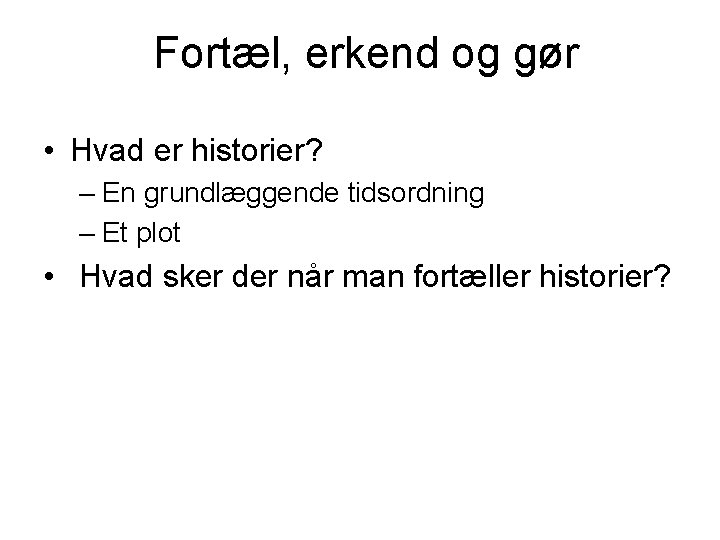 Fortæl, erkend og gør

• Hvad er historier?
– En grundlæggende tidsordning
– Et plot
• Hvad sker der når man fortæller historier?